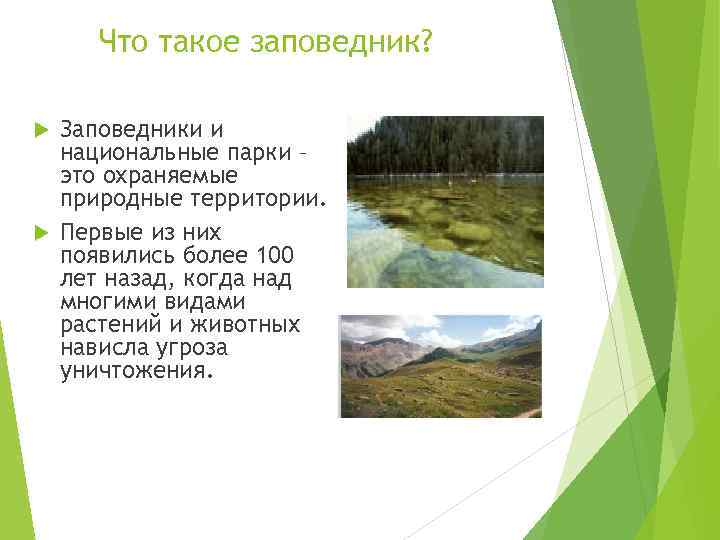 Что такое заповедник?

Заповедники и национальные парки – это охраняемые природные территории.

Первые из них появились более 100 лет назад, когда над многими видами растений и животных нависла угроза уничтожения.